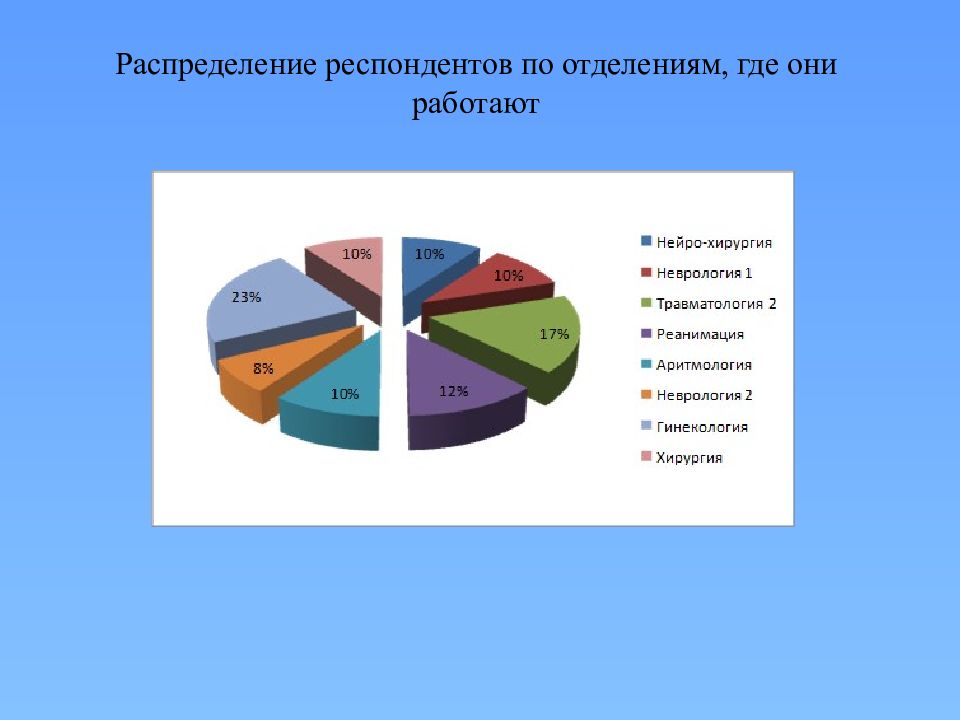 Распределение респондентов по отделениям, где они работают

10%
10%
17%
12%
10%
8%
23%
10%

Нейро-хирургия
Неврология 1
Травматология 2
Реанимация
Аритмология
Неврология 2
Гинекология
Хирургия